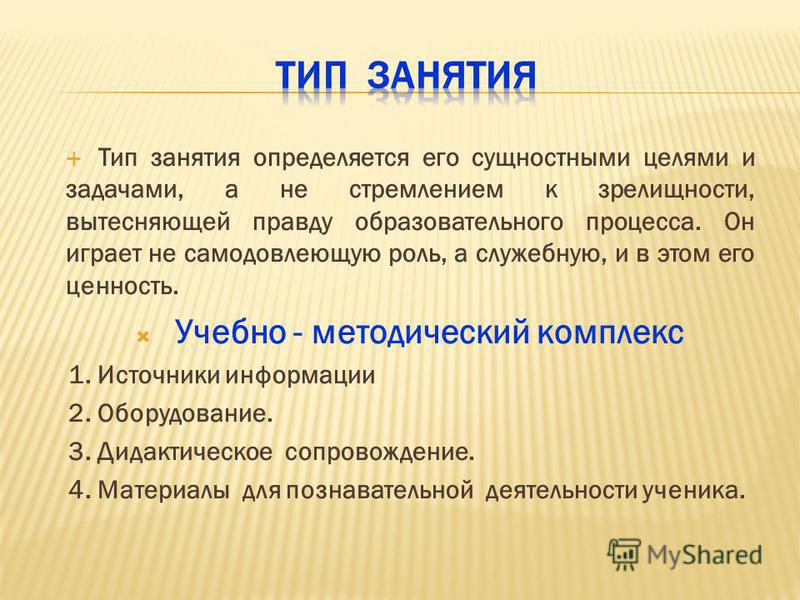 ТИП ЗАНЯТИЯ

Тип занятия определяется его сущностными целями и задачами, а не стремлением к зрелищности, вытесняющей правду образовательного процесса. Он играет не самодовлеющую роль, а служебную, и в этом его ценность.

Учебно - методический комплекс

1. Источники информации
2. Оборудование.
3. Дидактическое сопровождение.
4. Материалы для познавательной деятельности ученика.

MyShared